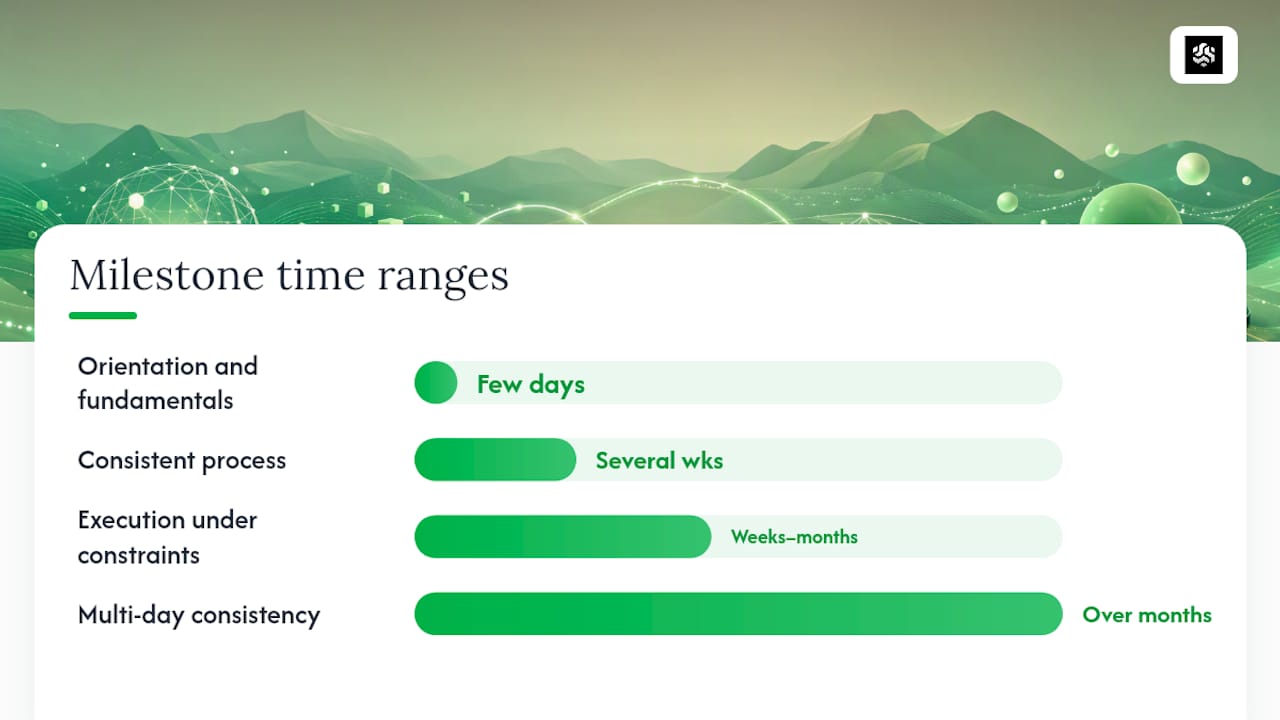 Milestone time ranges

Orientation and fundamentals
Few days

Consistent process
Several wks

Execution under constraints
Weeks–months

Multi-day consistency
Over months